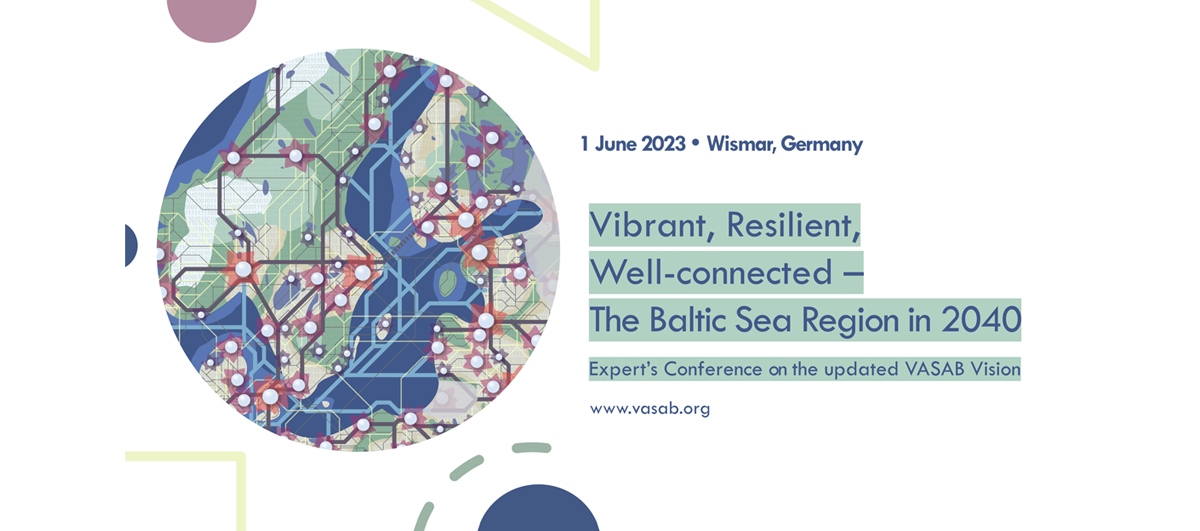 1 June 2023 • Wismar, Germany

Vibrant, Resilient, Well-connected – The Baltic Sea Region in 2040

Expert's Conference on the updated VASAB Vision

www.vasab.org